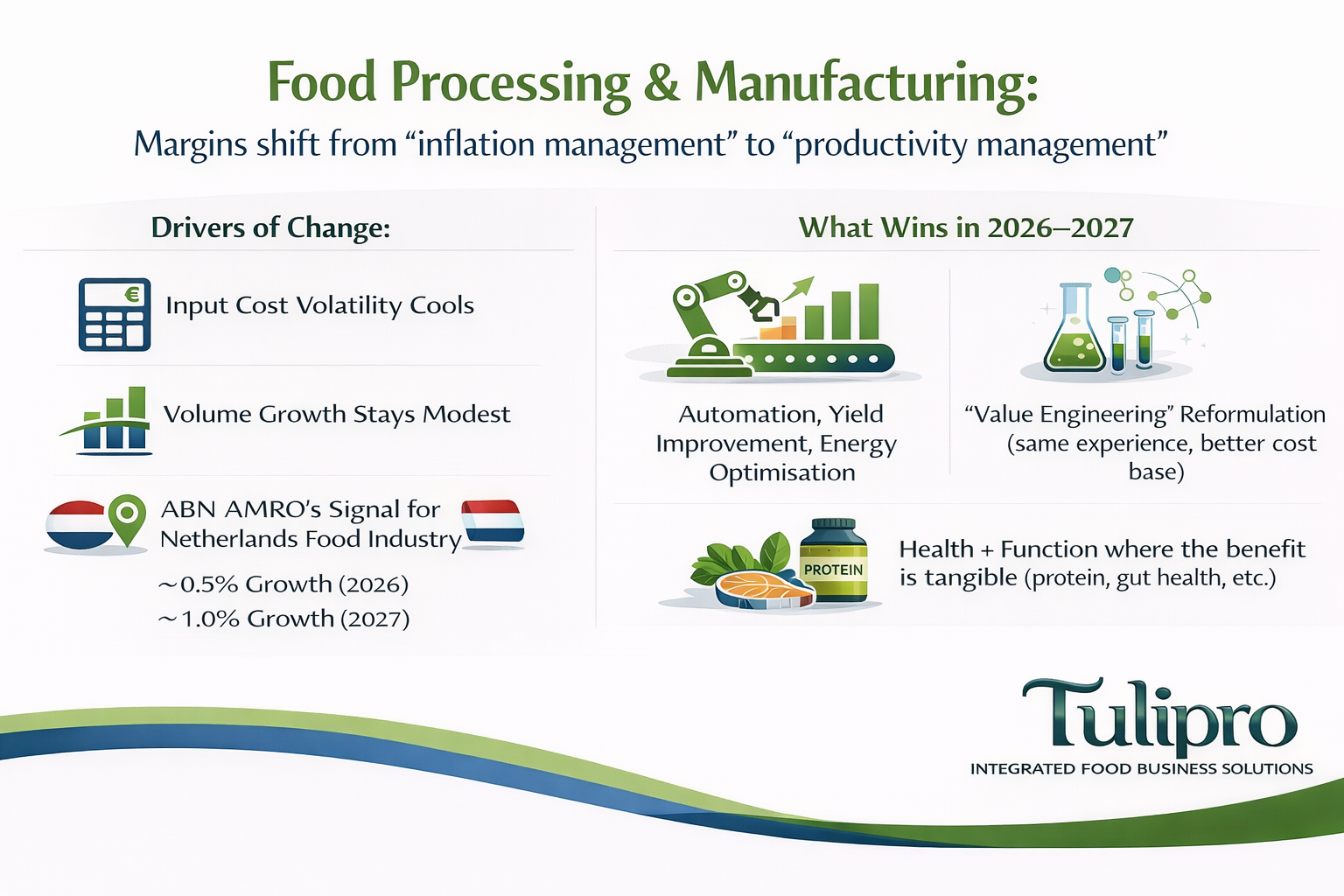 Food Processing & Manufacturing:
Margins shift from “inflation management” to “productivity management”

Drivers of Change:

€

Input Cost Volatility Cools

Volume Growth Stays Modest

ABN AMRO’s Signal for Netherlands Food Industry

~0.5% Growth (2026)
~1.0% Growth (2027)

What Wins in 2026–2027

Automation, Yield Improvement, Energy Optimisation

“Value Engineering” Reformulation (same experience, better cost base)

PROTEIN

Health + Function where the benefit is tangible (protein, gut health, etc.)

Tulipro
INTEGRATED FOOD BUSINESS SOLUTIONS